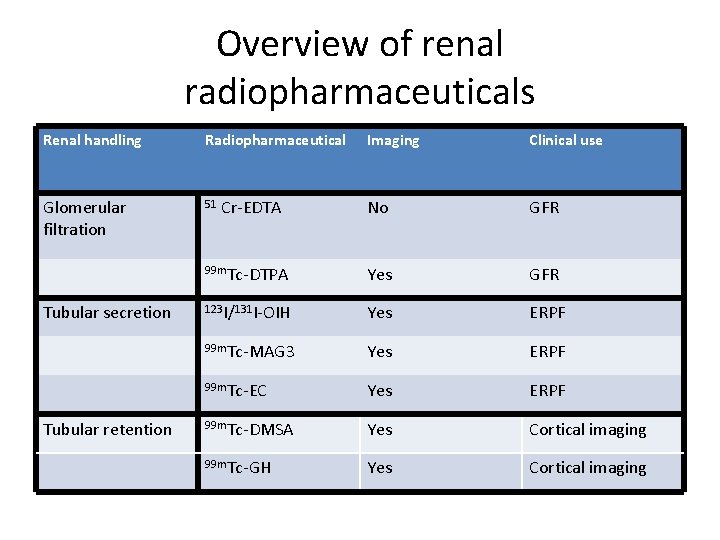 Overview of renal radiopharmaceuticals

| Renal handling | Radiopharmaceutical | Imaging | Clinical use |
|---|---|---|---|
| Glomerular filtration | $^{51}$ Cr-EDTA | No | GFR |
| | $^{99m}$Tc-DTPA | Yes | GFR |
| Tubular secretion | $^{123}$I/$^{131}$I-OIH | Yes | ERPF |
| | $^{99m}$Tc-MAG3 | Yes | ERPF |
| | $^{99m}$Tc-EC | Yes | ERPF |
| Tubular retention | $^{99m}$Tc-DMSA | Yes | Cortical imaging |
| | $^{99m}$Tc-GH | Yes | Cortical imaging |